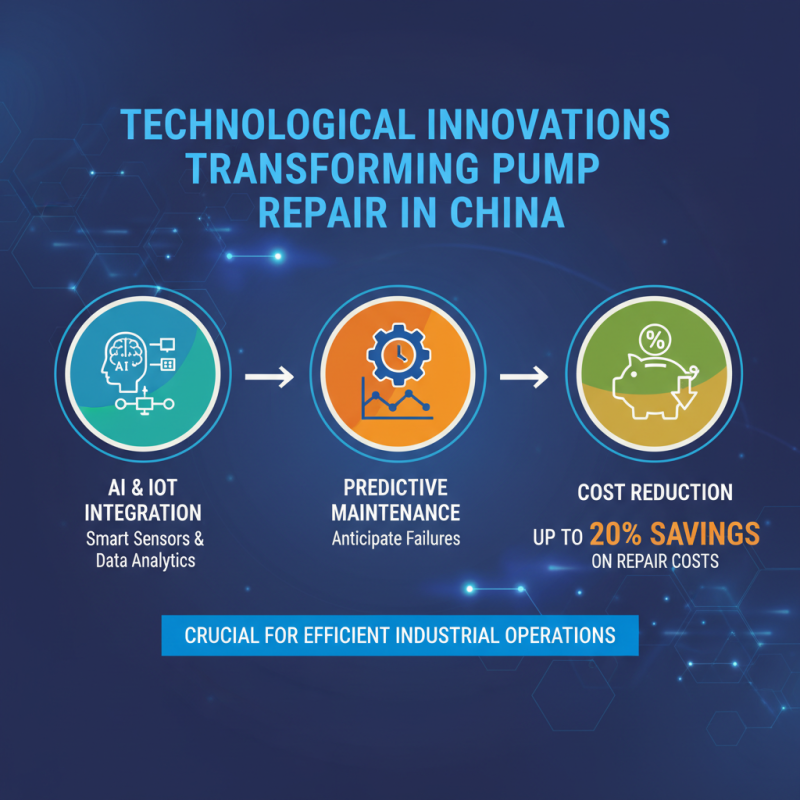 TECHNOLOGICAL INNOVATIONS TRANSFORMING PUMP REPAIR IN CHINA

AI

%

AI & IOT INTEGRATION
Smart Sensors & Data Analytics

PREDICTIVE MAINTENANCE
Anticipate Failures

COST REDUCTION
UP TO 20% SAVINGS
ON REPAIR COSTS

CRUCIAL FOR EFFICIENT INDUSTRIAL OPERATIONS